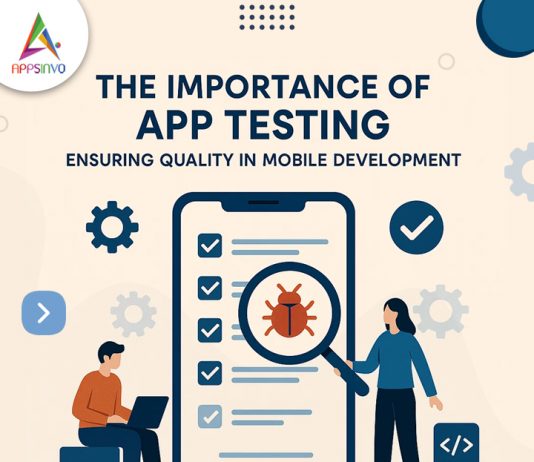 APPSINVO

THE IMPORTANCE OF
APP TESTING
ENSURING QUALITY IN MOBILE DEVELOPMENT

</>